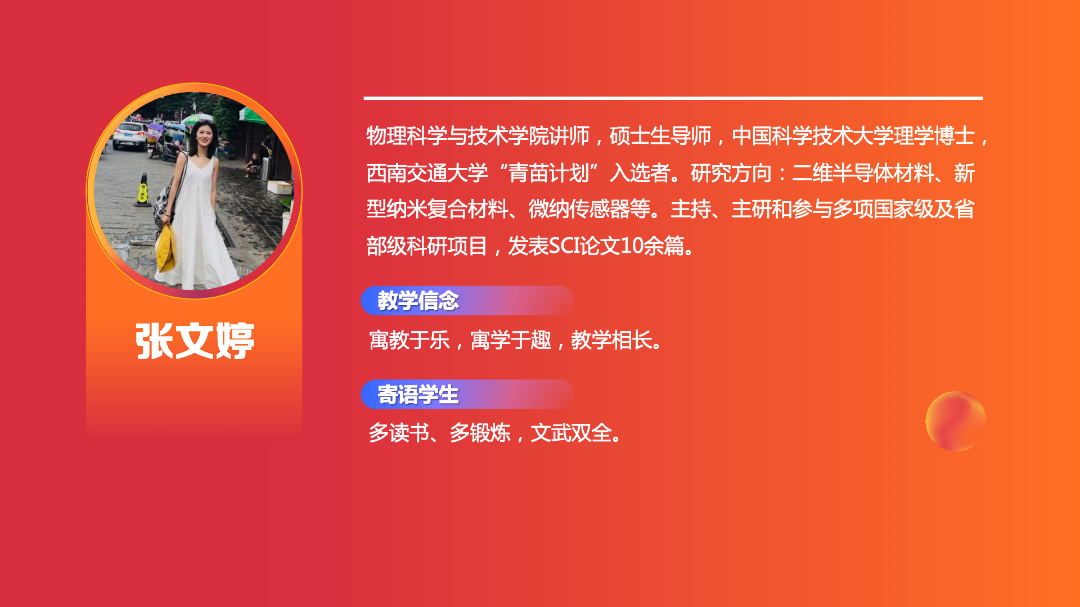 张文婷

物理科学与技术学院讲师，硕士生导师，中国科学技术大学理学博士，西南交通大学“青苗计划”入选者。研究方向：二维半导体材料、新型纳米复合材料、微纳传感器等。主持、主研和参与多项国家级及省部级科研项目，发表SCI论文10余篇。

教学信念

寓教于乐，寓学于趣，教学相长。

寄语学生

多读书、多锻炼，文武双全。